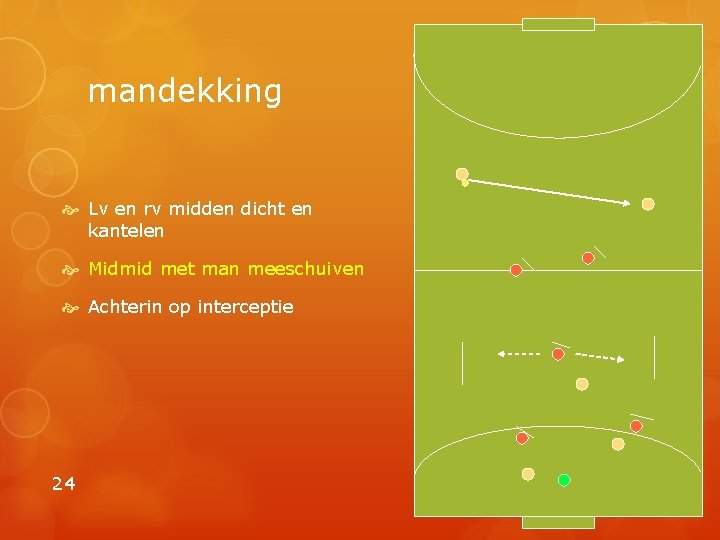 mandekking

Lv en rv midden dicht en kantelen

Midmid met man meeschuiven

Achterin op interceptie

24